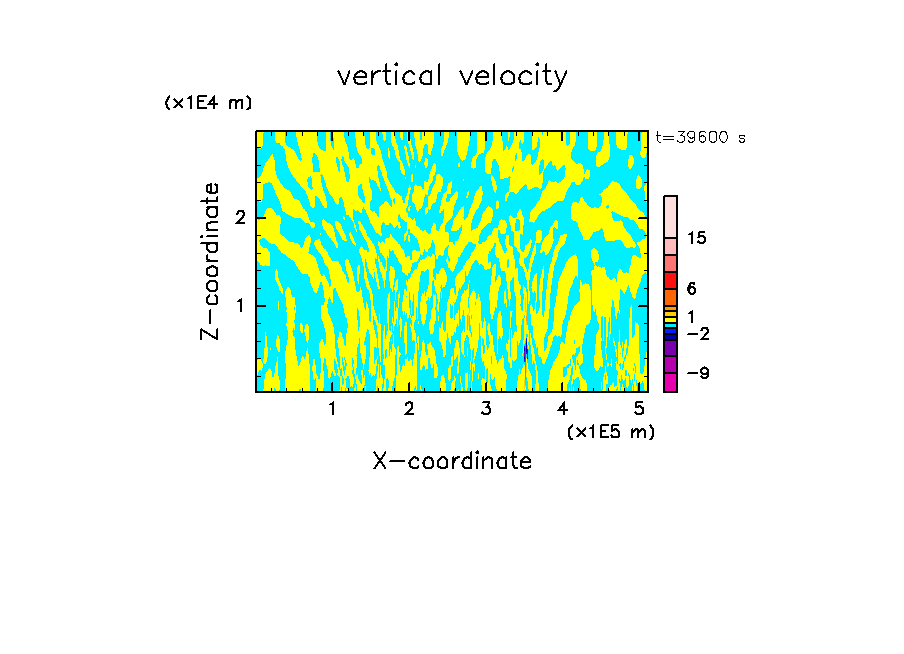 vertical velocity

(x1E4 m)

t=39600 s

Z-coordinate

2

1

15

6

1

−2

−9

1 2 3 4 5

(x1E5 m)

X-coordinate